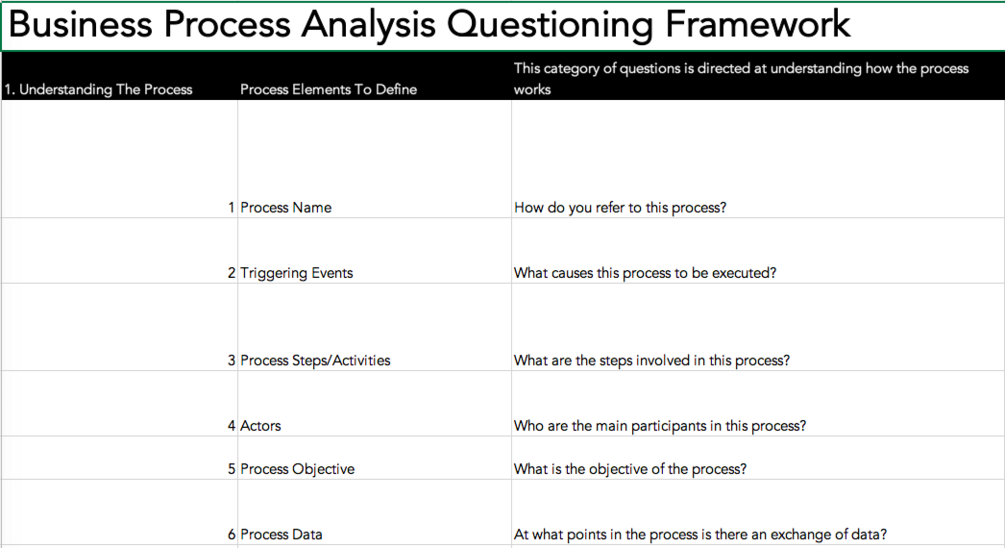 Business Process Analysis Questioning Framework

| 1. Understanding The Process | Process Elements To Define | This category of questions is directed at understanding how the process works |
|---|---|---|
| 1 | Process Name | How do you refer to this process? |
| 2 | Triggering Events | What causes this process to be executed? |
| 3 | Process Steps/Activities | What are the steps involved in this process? |
| 4 | Actors | Who are the main participants in this process? |
| 5 | Process Objective | What is the objective of the process? |
| 6 | Process Data | At what points in the process is there an exchange of data? |